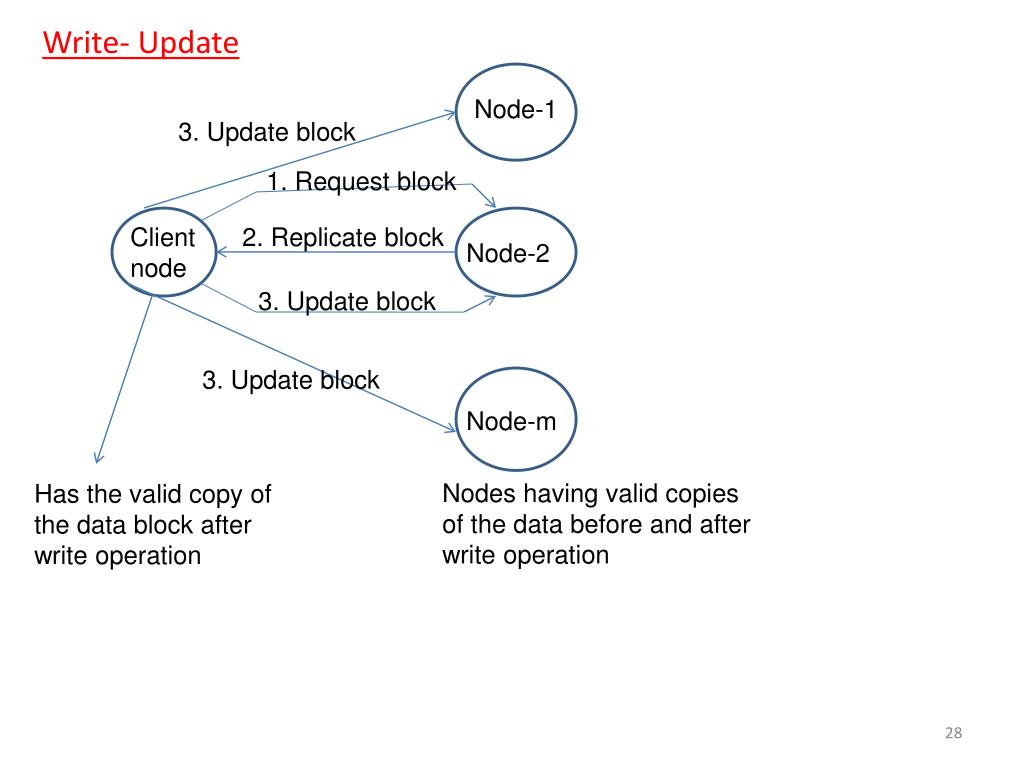 Write- Update

Node-1

3. Update block

1. Request block

Client node

2. Replicate block

Node-2

3. Update block

3. Update block

Node-m

Has the valid copy of the data block after write operation

Nodes having valid copies of the data before and after write operation

28